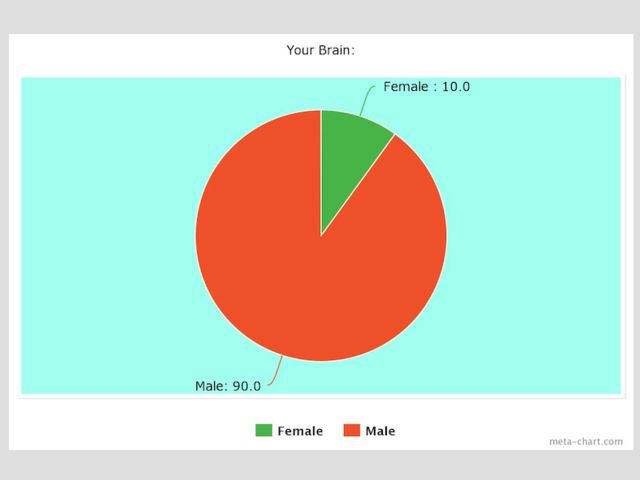 Your Brain:

Female : 10.0

Male: 90.0

Female Male

meta-chart.com